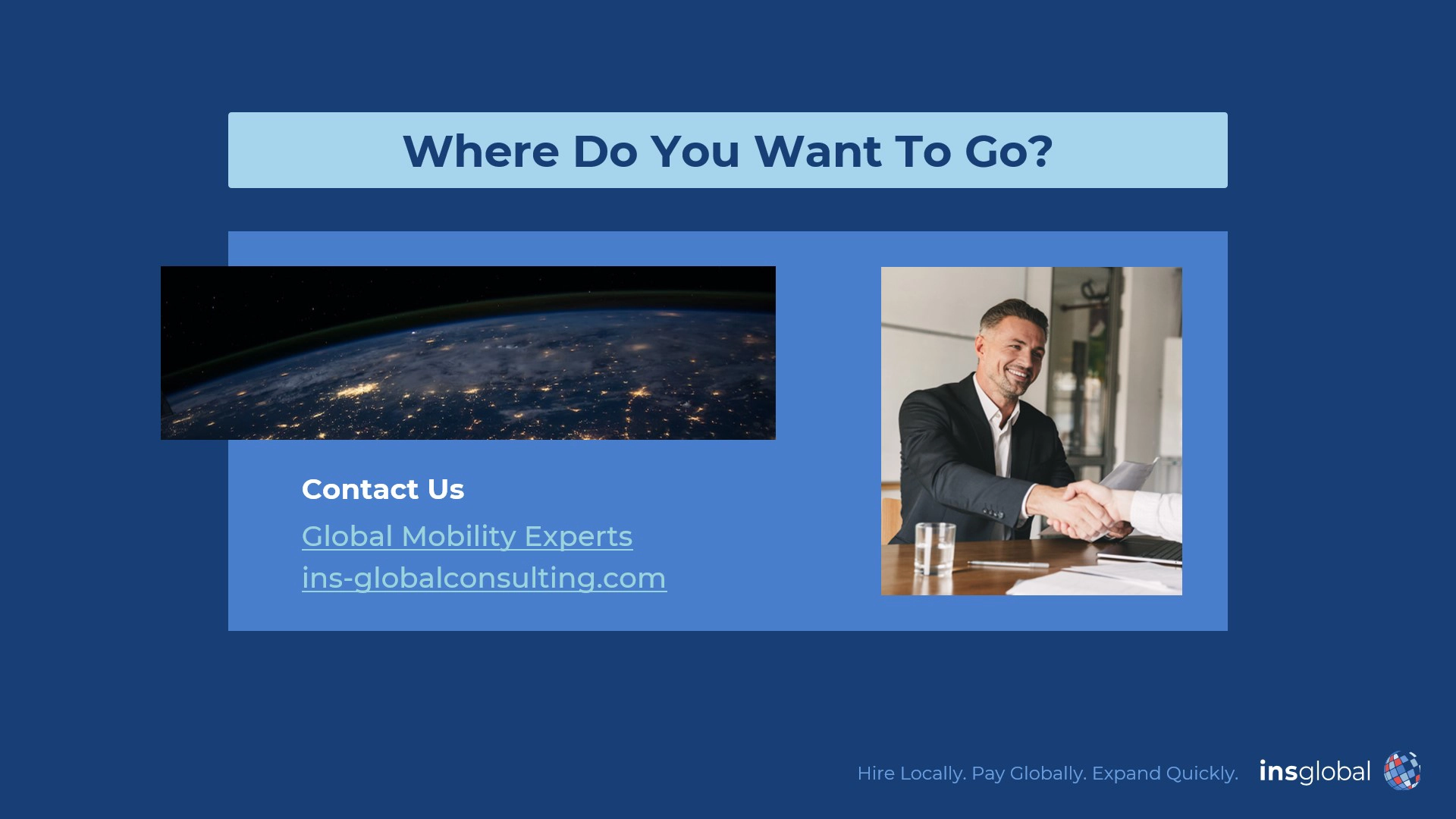 Where Do You Want To Go?

Contact Us

Global Mobility Experts

ins-globalconsulting.com

Hire Locally. Pay Globally. Expand Quickly.

insglobal